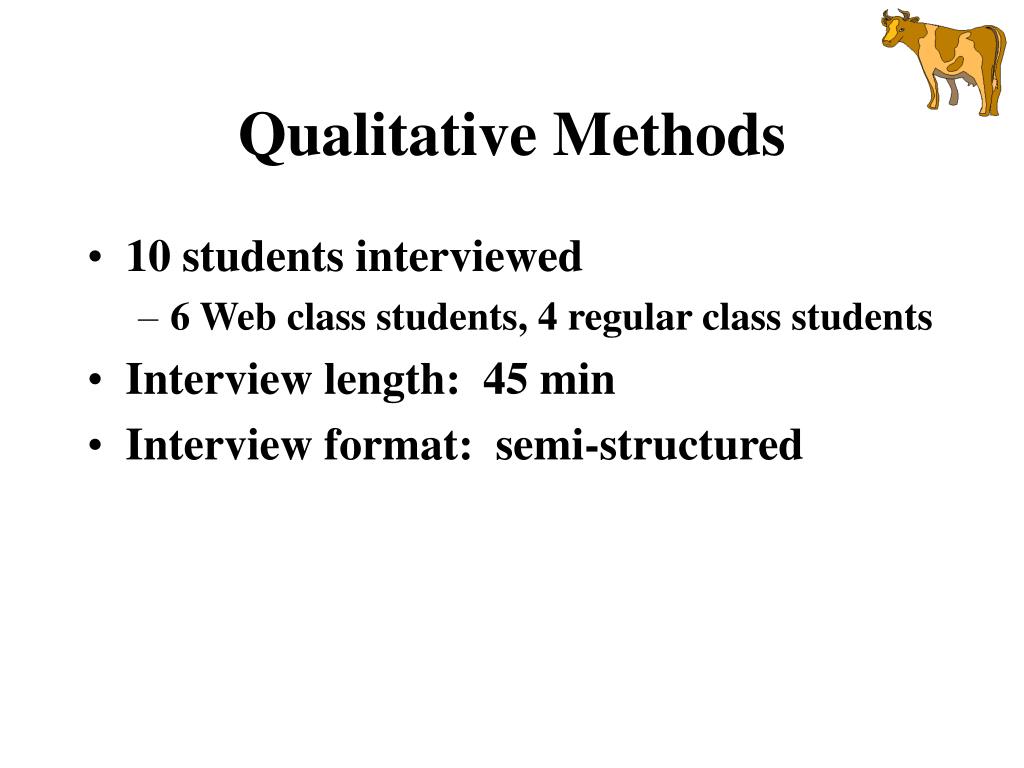 Qualitative Methods

• 10 students interviewed
  – 6 Web class students, 4 regular class students
• Interview length: 45 min
• Interview format: semi-structured